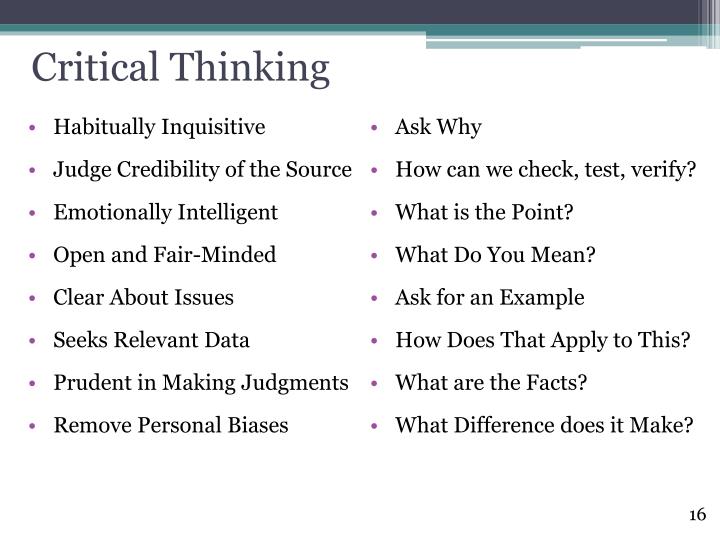 Critical Thinking

• Habitually Inquisitive
• Judge Credibility of the Source
• Emotionally Intelligent
• Open and Fair-Minded
• Clear About Issues
• Seeks Relevant Data
• Prudent in Making Judgments
• Remove Personal Biases

• Ask Why
• How can we check, test, verify?
• What is the Point?
• What Do You Mean?
• Ask for an Example
• How Does That Apply to This?
• What are the Facts?
• What Difference does it Make?

16